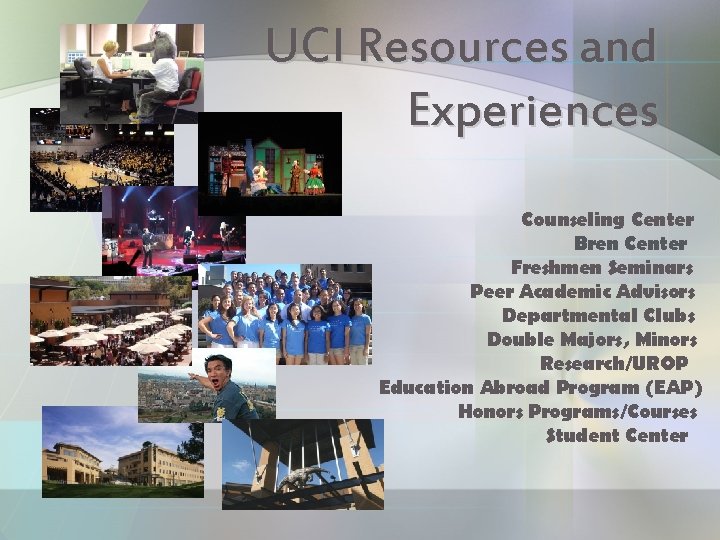 UCI Resources and Experiences

Counseling Center
Bren Center
Freshmen Seminars
Peer Academic Advisors
Departmental Clubs
Double Majors, Minors
Research/UROP
Education Abroad Program (EAP)
Honors Programs/Courses
Student Center